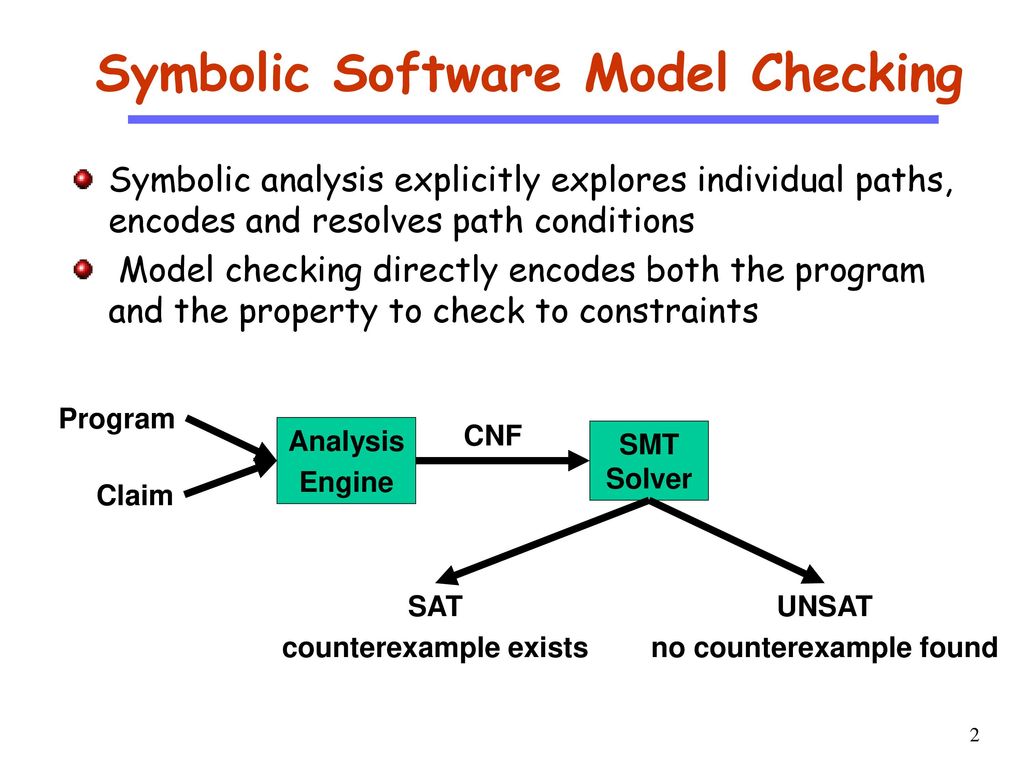 Symbolic Software Model Checking

Symbolic analysis explicitly explores individual paths, encodes and resolves path conditions

Model checking directly encodes both the program and the property to check to constraints

Program

Claim

Analysis Engine

CNF

SMT Solver

SAT
counterexample exists

UNSAT
no counterexample found

2